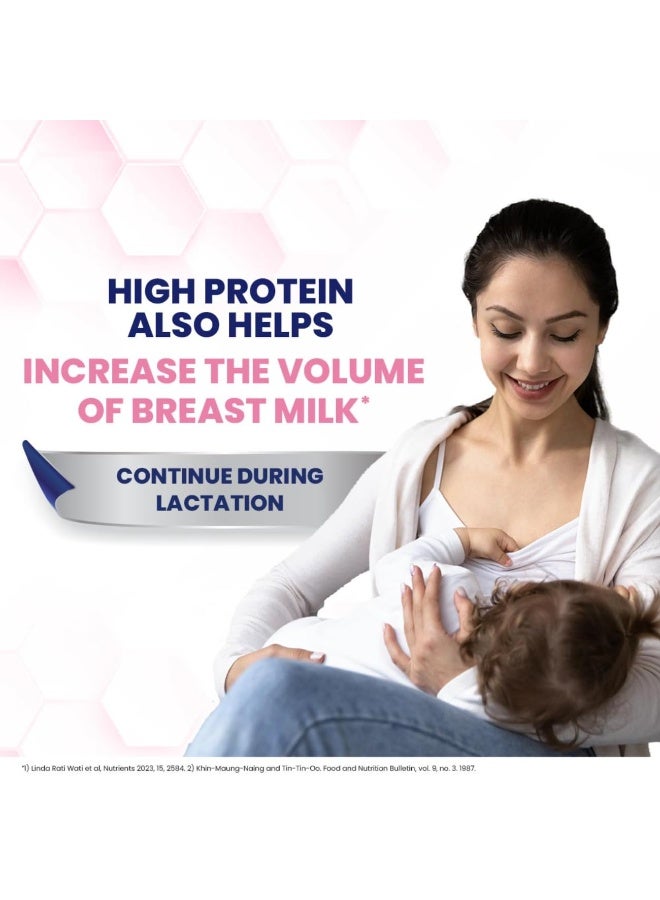 HIGH PROTEIN ALSO HELPS
INCREASE THE VOLUME OF BREAST MILK*

CONTINUE DURING LACTATION

*1) Linda Rati Wati et al, Nutrients 2023, 15, 2584. 2) Khin-Maung-Naing and Tin-Tin-Oo. Food and Nutrition Bulletin, vol. 9, no. 3. 1987.